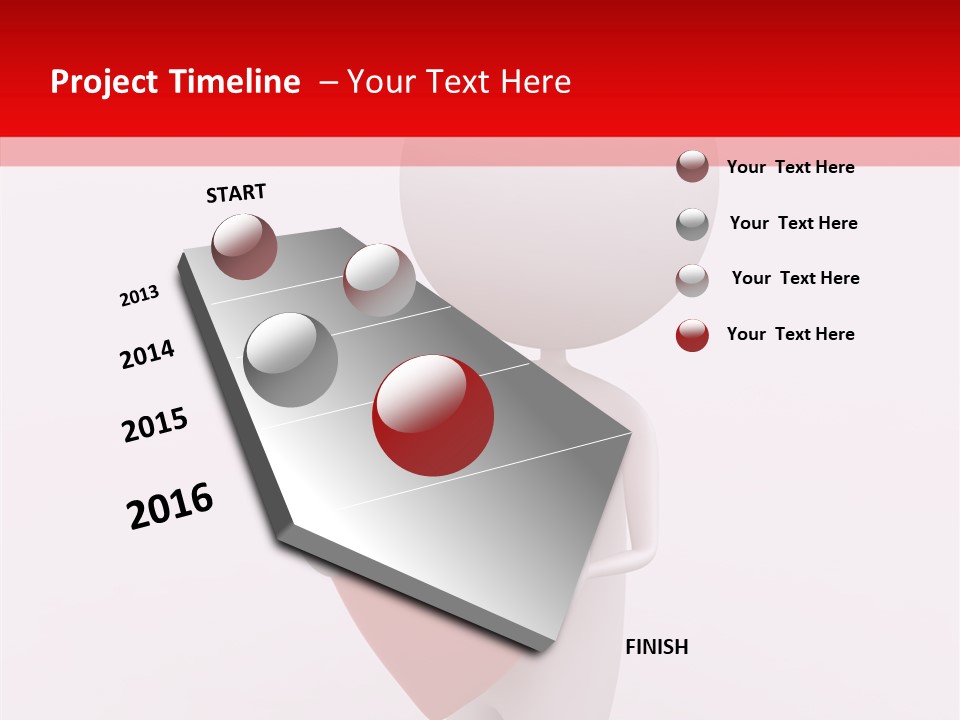 Project Timeline – Your Text Here

START

2013

2014

2015

2016

FINISH

Your Text Here

Your Text Here

Your Text Here

Your Text Here